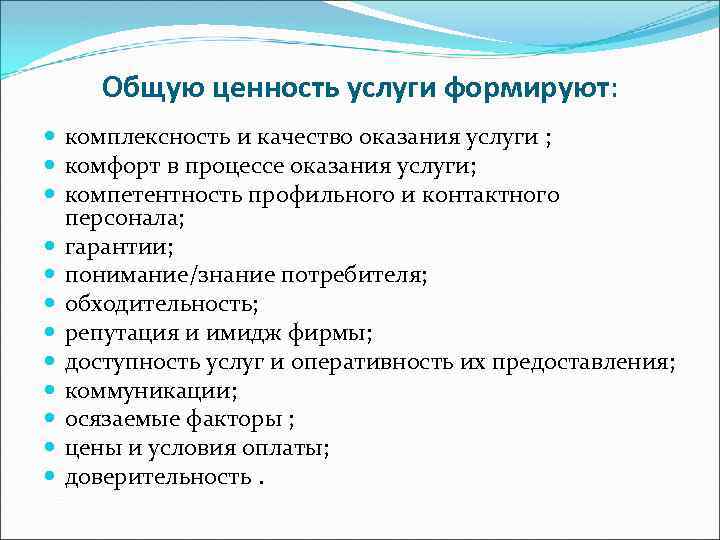 Общую ценность услуги формируют:

- комплексность и качество оказания услуги ;
- комфорт в процессе оказания услуги;
- компетентность профильного и контактного персонала;
- гарантии;
- понимание/знание потребителя;
- обходительность;
- репутация и имидж фирмы;
- доступность услуг и оперативность их предоставления;
- коммуникации;
- осязаемые факторы ;
- цены и условия оплаты;
- доверительность .